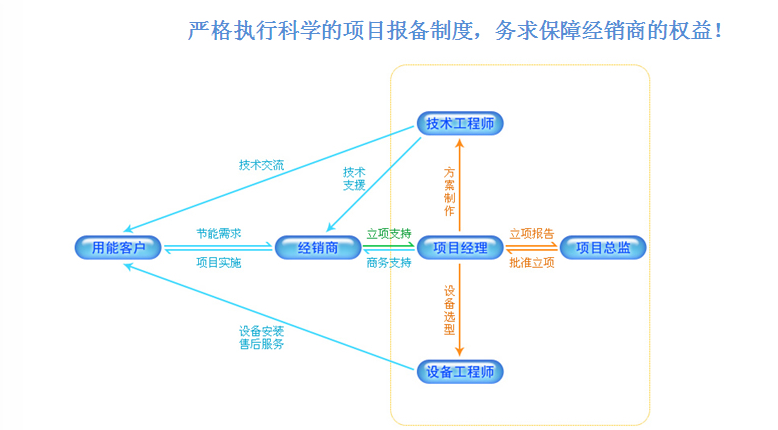 严格执行科学的项目报备制度，务求保障经销商的权益！

技术工程师

技术交流

技术支援

方案制作

用能客户

节能需求

项目实施

经销商

立项支持

商务支持

项目经理

立项报告

批准立项

项目总监

设备选型

设备安装
售后服务

设备工程师